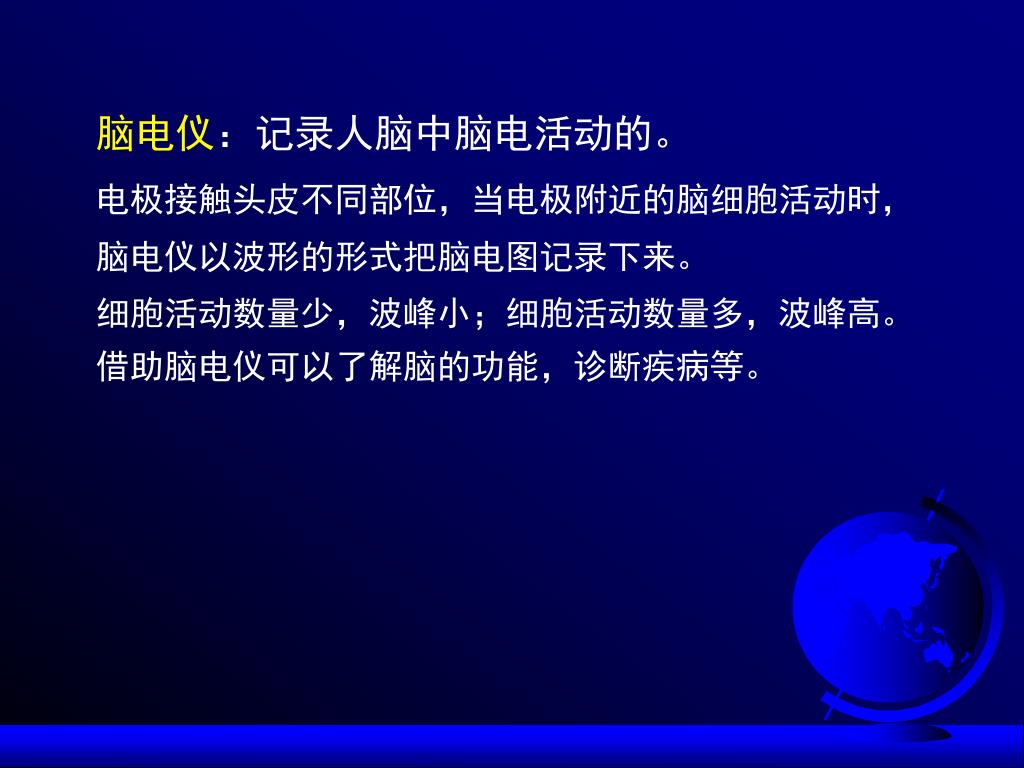 脑电仪：记录人脑中脑电活动的。

电极接触头皮不同部位，当电极附近的脑细胞活动时，脑电仪以波形的形式把脑电图记录下来。

细胞活动数量少，波峰小；细胞活动数量多，波峰高。

借助脑电仪可以了解脑的功能，诊断疾病等。